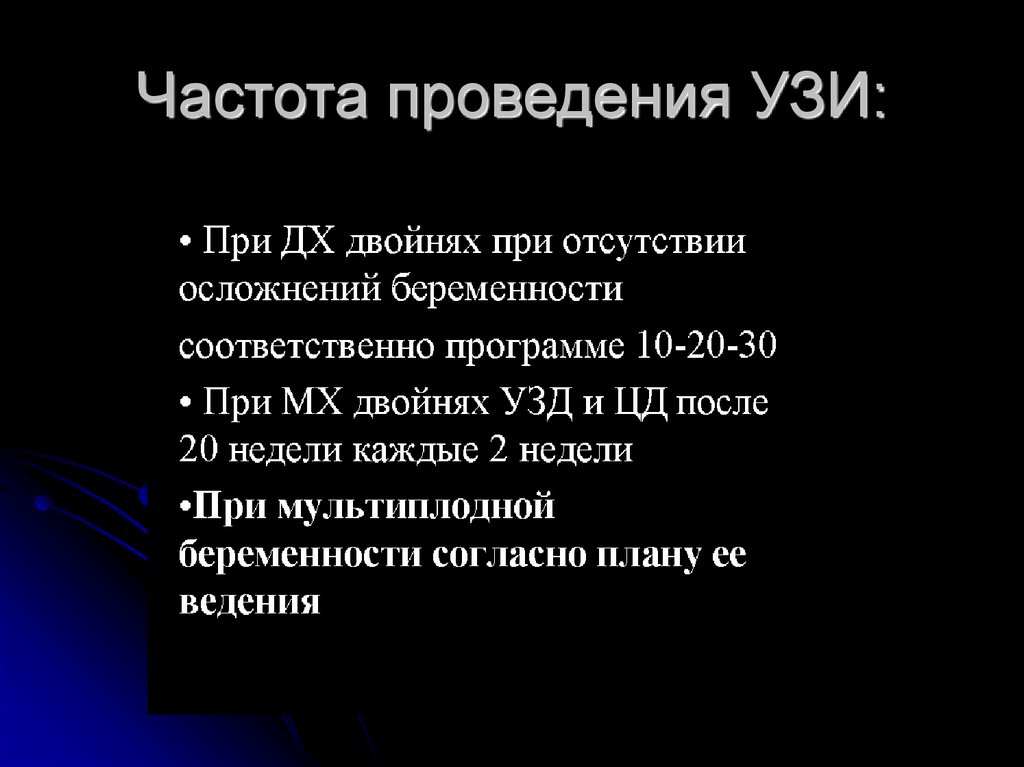 Частота проведения УЗИ:

• При ДХ двойнях при отсутствии осложнений беременности

соответственно программе 10-20-30

• При МХ двойнях УЗД и ЦД после 20 недели каждые 2 недели

•При мультиплодной беременности согласно плану ее ведения